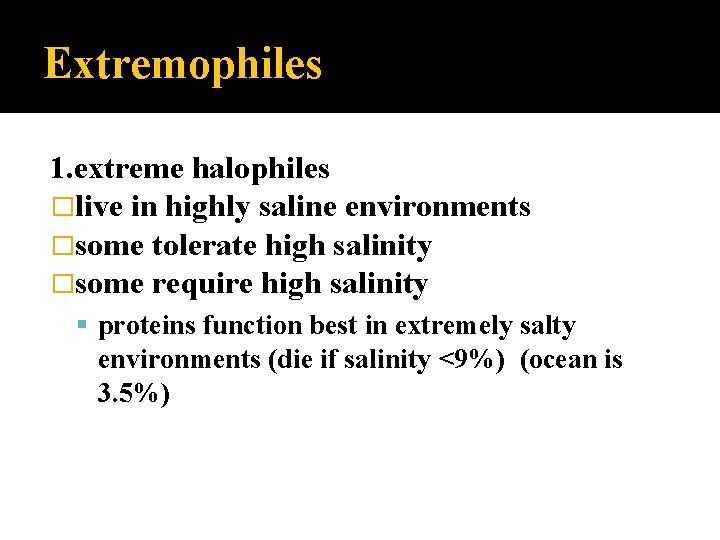 Extremophiles

1.extreme halophiles
□live in highly saline environments
□some tolerate high salinity
□some require high salinity

▪ proteins function best in extremely salty environments (die if salinity <9%) (ocean is 3.5%)